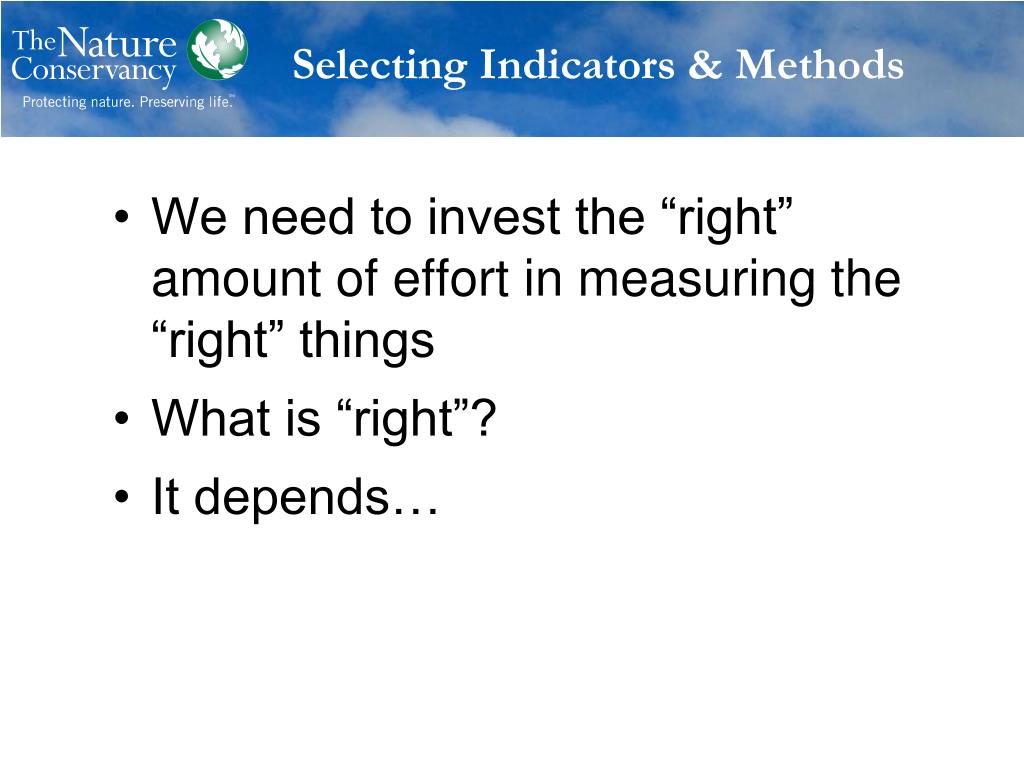 The Nature Conservancy

Protecting nature. Preserving life.™

Selecting Indicators & Methods

• We need to invest the “right” amount of effort in measuring the “right” things
• What is “right”?
• It depends…